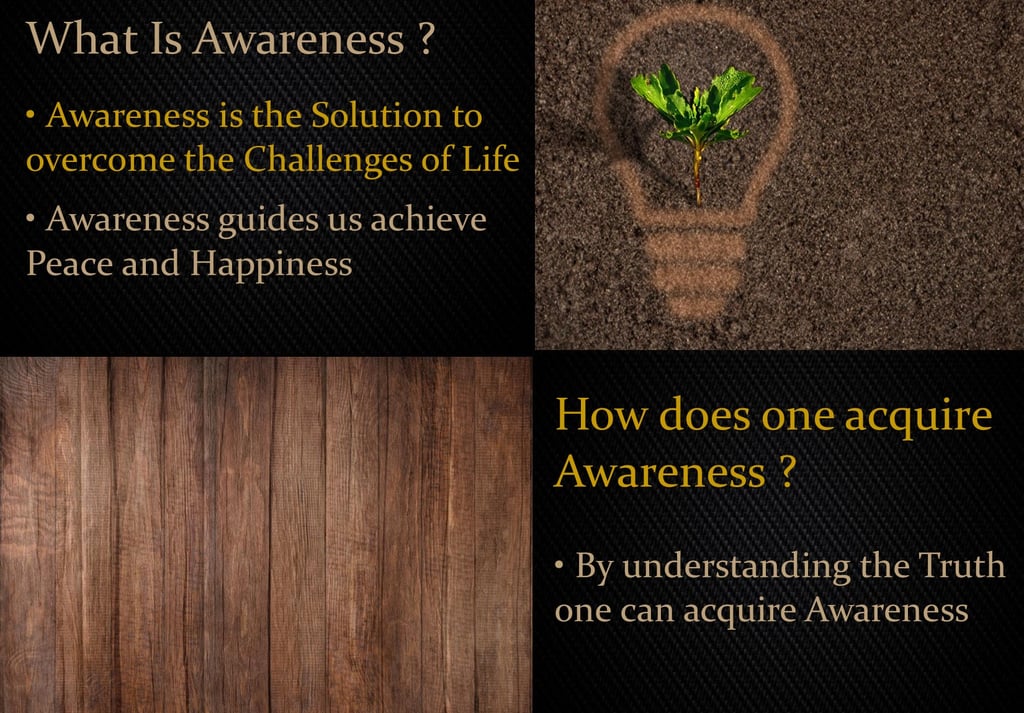 What Is Awareness ?

• Awareness is the Solution to overcome the Challenges of Life

• Awareness guides us achieve Peace and Happiness

How does one acquire Awareness ?

• By understanding the Truth one can acquire Awareness